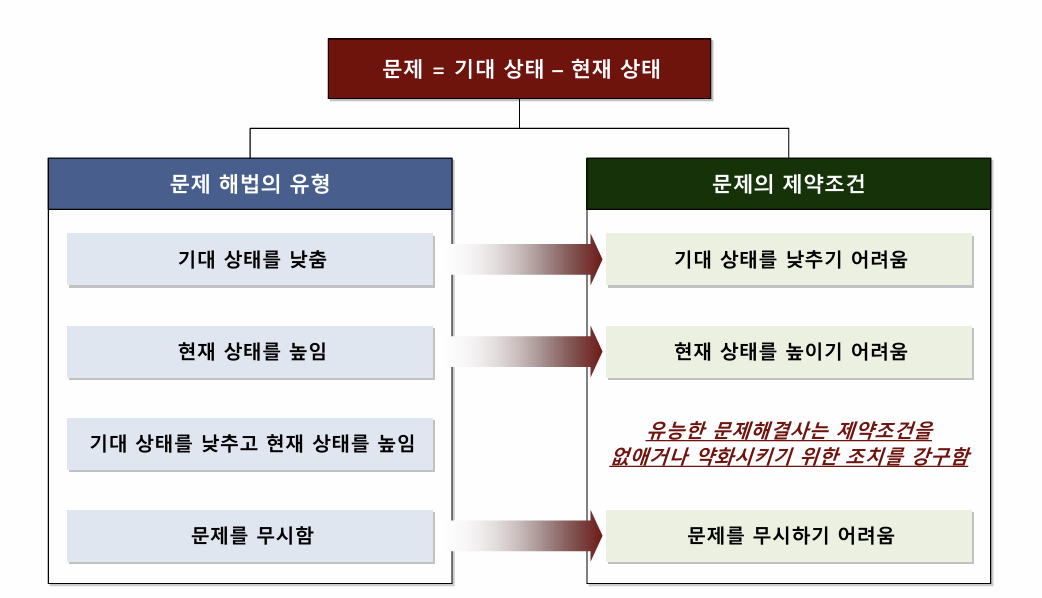 문제 = 기대 상태 – 현재 상태

문제 해법의 유형

기대 상태를 낮춤

현재 상태를 높임

기대 상태를 낮추고 현재 상태를 높임

문제를 무시함

문제의 제약조건

기대 상태를 낮추기 어려움

현재 상태를 높이기 어려움

유능한 문제해결사는 제약조건을 없애거나 약화시키기 위한 조치를 강구함

문제를 무시하기 어려움